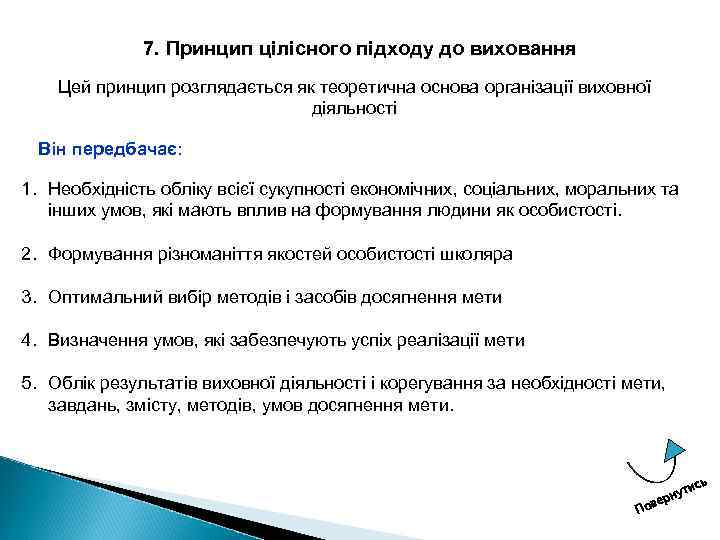 7. Принцип цілісного підходу до виховання

Цей принцип розглядається як теоретична основа організації виховної діяльності

Він передбачає:

1. Необхідність обліку всієї сукупності економічних, соціальних, моральних та інших умов, які мають вплив на формування людини як особистості.

2. Формування різноманіття якостей особистості школяра

3. Оптимальний вибір методів і засобів досягнення мети

4. Визначення умов, які забезпечують успіх реалізації мети

5. Облік результатів виховної діяльності і корегування за необхідності мети, завдань, змісту, методів, умов досягнення мети.

Повернутись